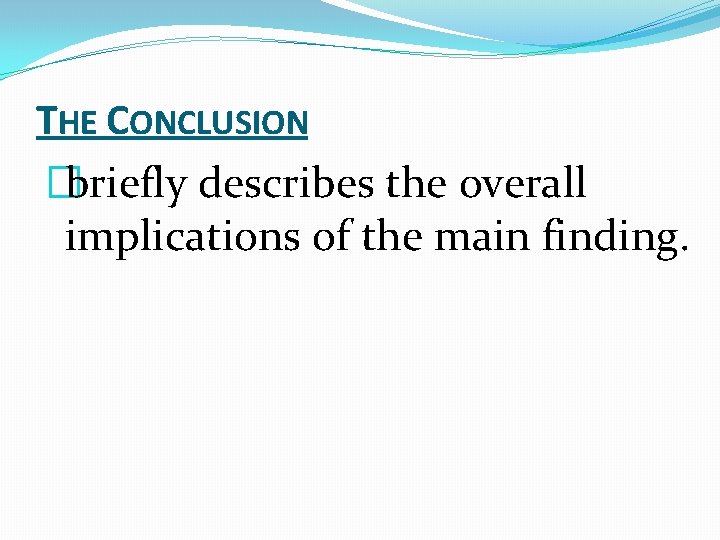 THE CONCLUSION

briefly describes the overall implications of the main finding.